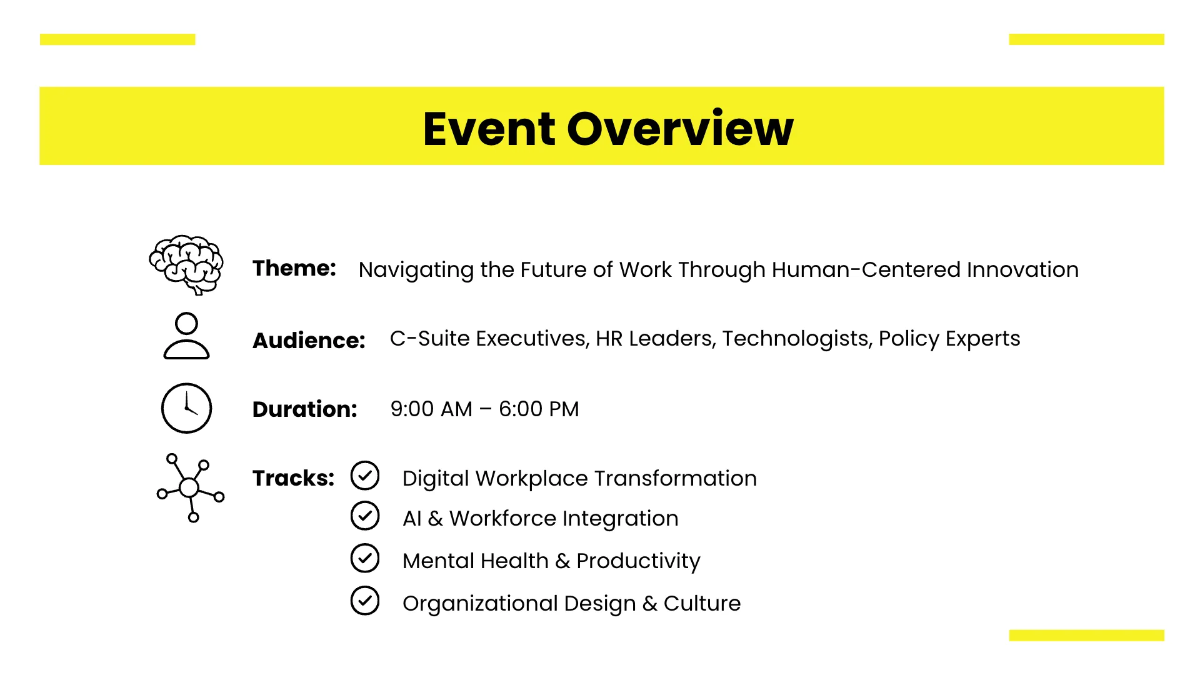 Event Overview

Theme: Navigating the Future of Work Through Human-Centered Innovation

Audience: C-Suite Executives, HR Leaders, Technologists, Policy Experts

Duration: 9:00 AM – 6:00 PM

Tracks: Digital Workplace Transformation
AI & Workforce Integration
Mental Health & Productivity
Organizational Design & Culture